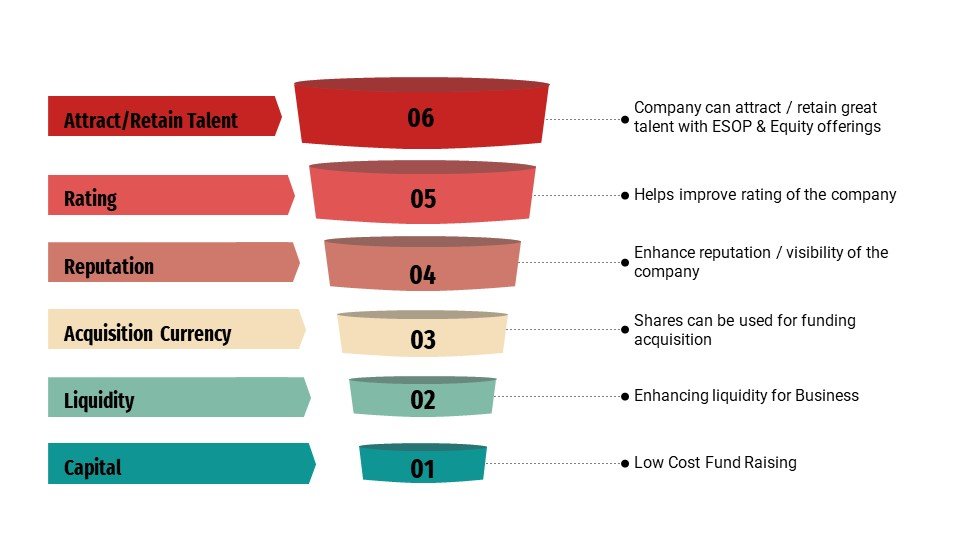 Attract/Retain Talent
06
Company can attract / retain great talent with ESOP & Equity offerings

Rating
05
Helps improve rating of the company

Reputation
04
Enhance reputation / visibility of the company

Acquisition Currency
03
Shares can be used for funding acquisition

Liquidity
02
Enhancing liquidity for Business

Capital
01
Low Cost Fund Raising